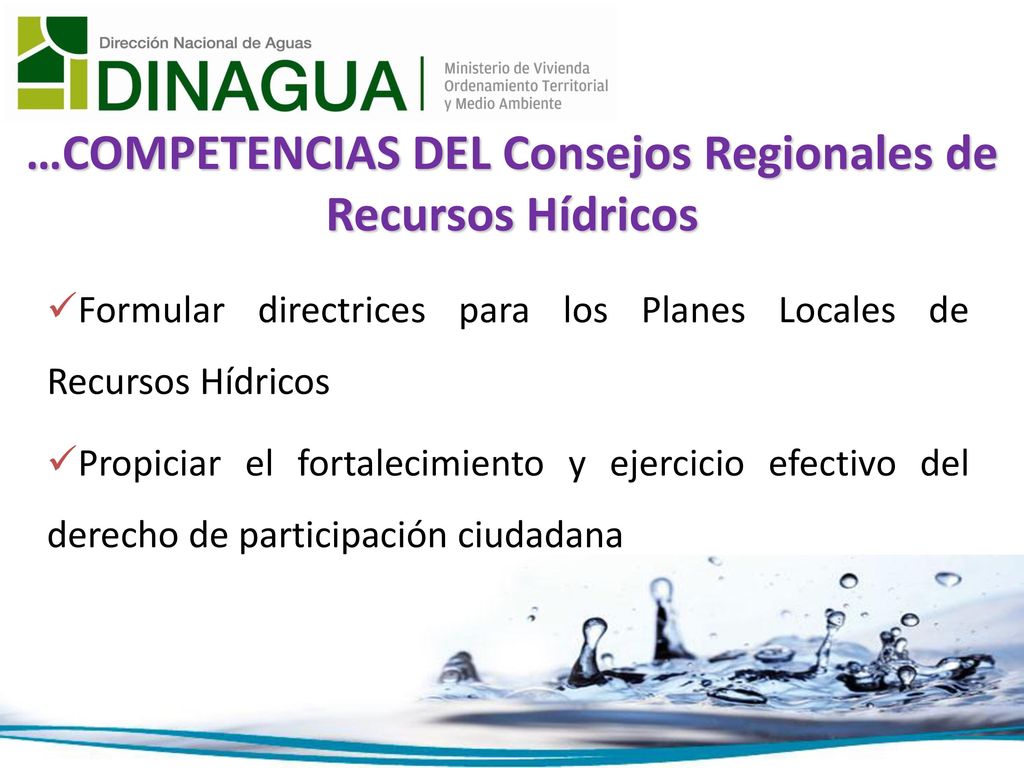 Dirección Nacional de Aguas
DINAGUA
Ministerio de Vivienda Ordenamiento Territorial y Medio Ambiente

…COMPETENCIAS DEL Consejos Regionales de Recursos Hídricos

✓Formular directrices para los Planes Locales de Recursos Hídricos

✓Propiciar el fortalecimiento y ejercicio efectivo del derecho de participación ciudadana